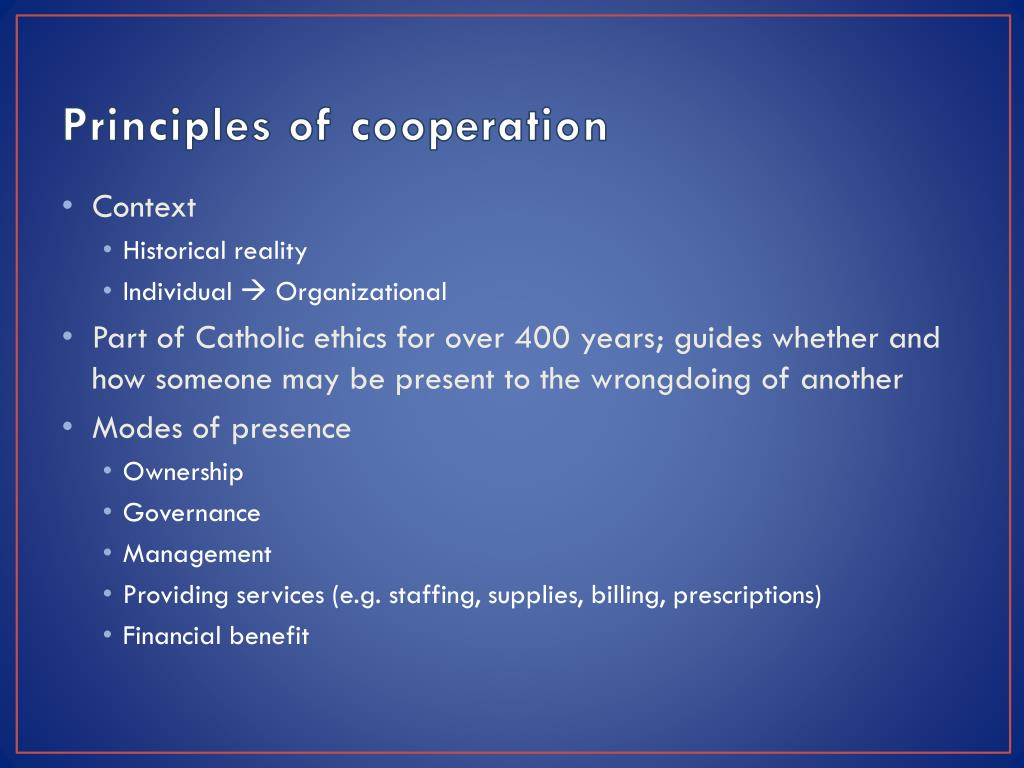 Principles of cooperation

• Context
  • Historical reality
  • Individual → Organizational
• Part of Catholic ethics for over 400 years; guides whether and how someone may be present to the wrongdoing of another
• Modes of presence
  • Ownership
  • Governance
  • Management
  • Providing services (e.g. staffing, supplies, billing, prescriptions)
  • Financial benefit